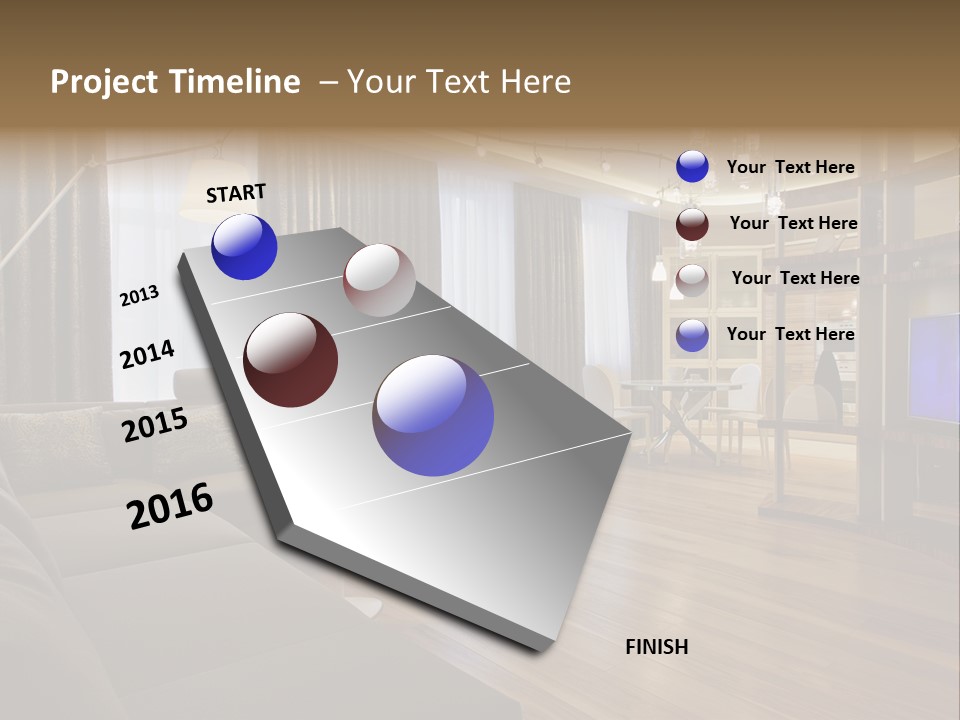 Project Timeline – Your Text Here

START

2013

2014

2015

2016

FINISH

Your Text Here

Your Text Here

Your Text Here

Your Text Here